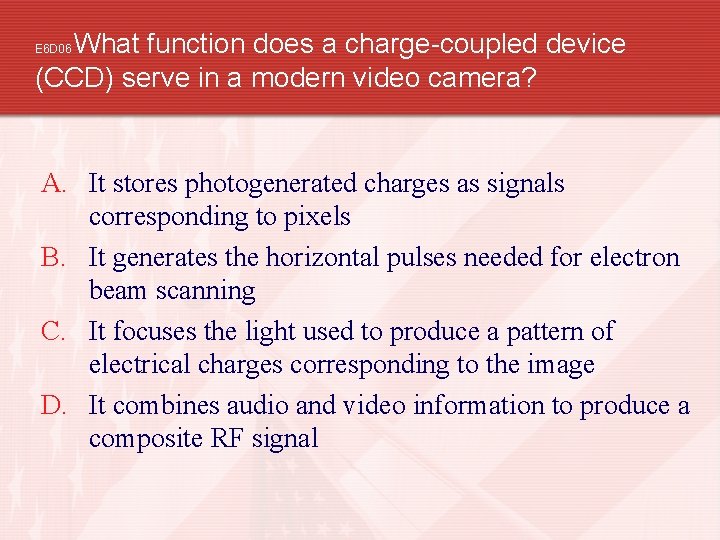 E6D06 What function does a charge-coupled device (CCD) serve in a modern video camera?

A. It stores photogenerated charges as signals corresponding to pixels
B. It generates the horizontal pulses needed for electron beam scanning
C. It focuses the light used to produce a pattern of electrical charges corresponding to the image
D. It combines audio and video information to produce a composite RF signal